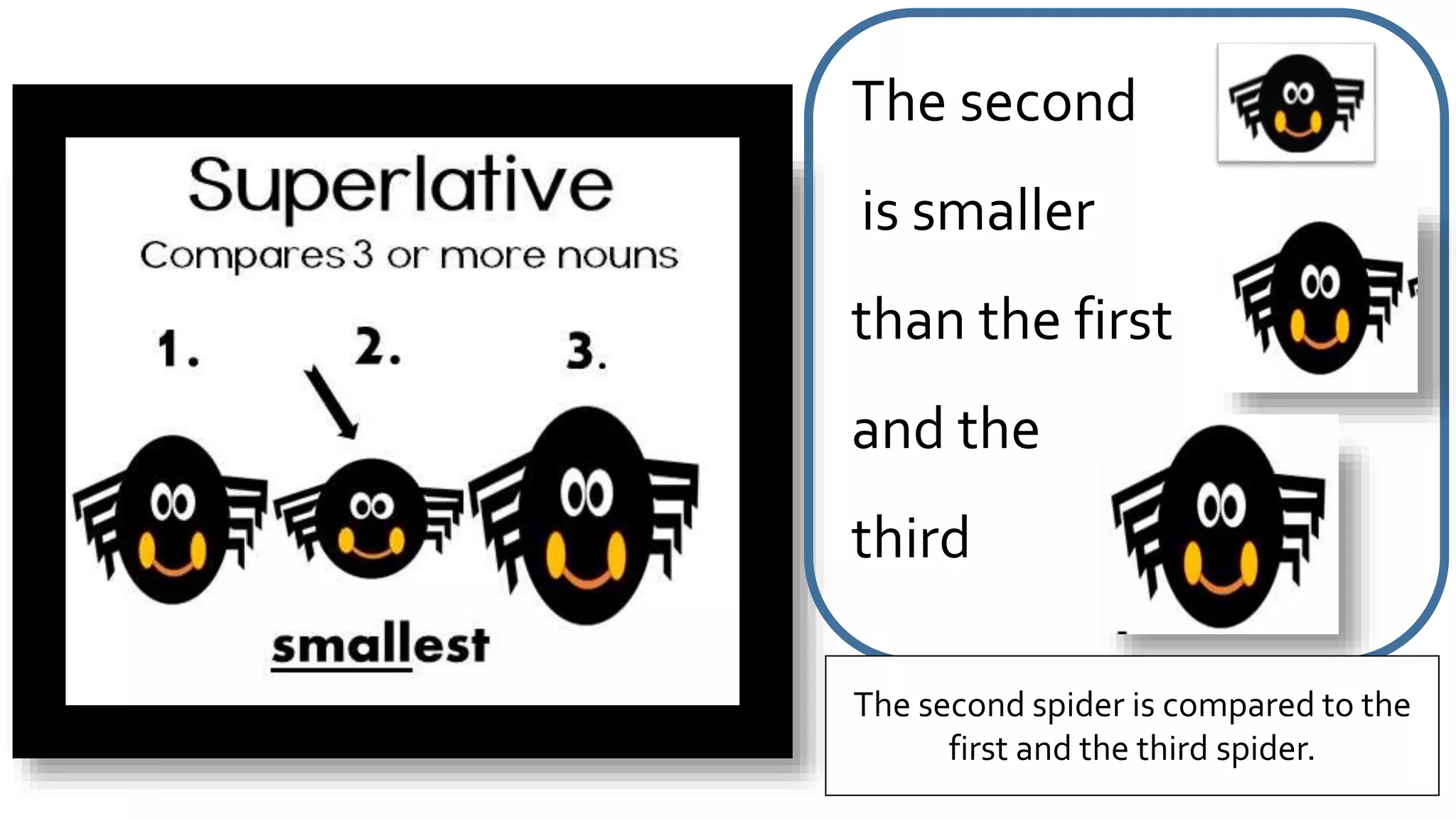 Superlative
Compares 3 or more nouns

1. 2. 3.

smallest

The second

is smaller

than the first

and the

third

The second spider is compared to the first and the third spider.